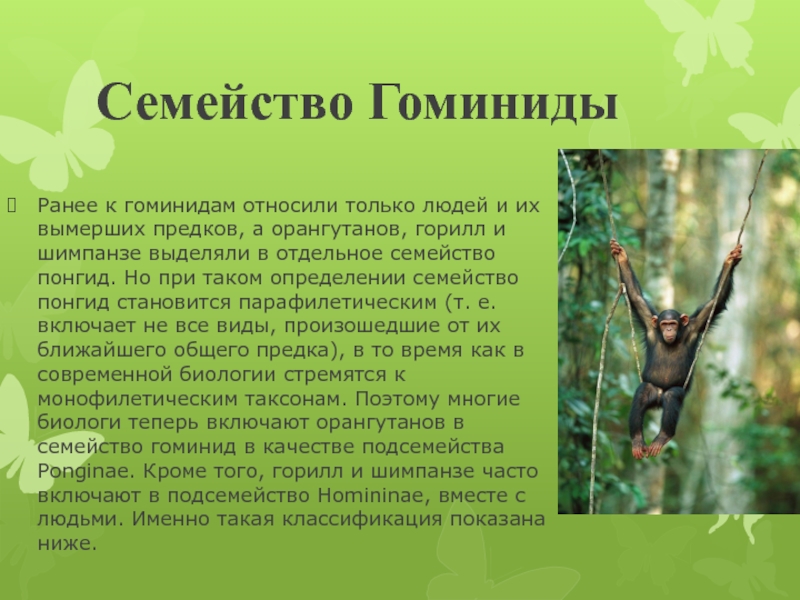 Семейство Гоминиды

Ранее к гоминидам относили только людей и их вымерших предков, а орангутанов, горилл и шимпанзе выделяли в отдельное семейство понгид. Но при таком определении семейство понгид становится парафилетическим (т. е. включает не все виды, произошедшие от их ближайшего общего предка), в то время как в современной биологии стремятся к монофилетическим таксонам. Поэтому многие биологи теперь включают орангутанов в семейство гоминид в качестве подсемейства Ponginae. Кроме того, горилл и шимпанзе часто включают в подсемейство Homininae, вместе с людьми. Именно такая классификация показана ниже.